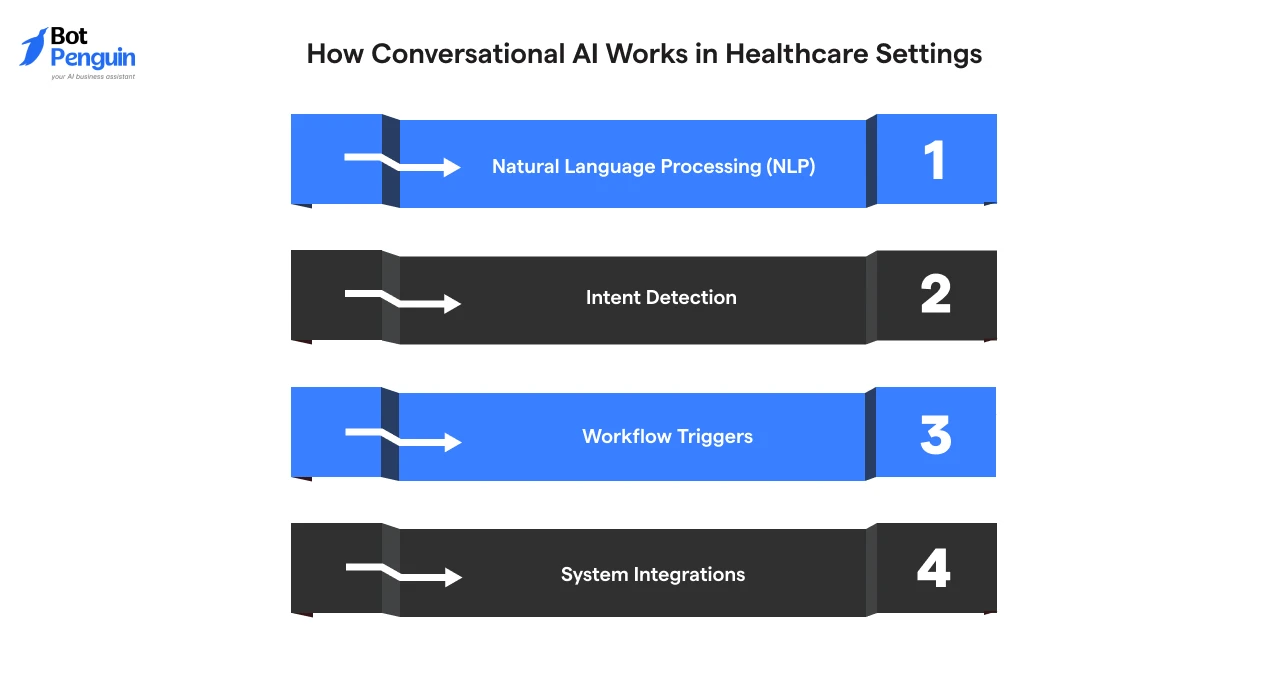 Bot Penguin
your AI business assistant

How Conversational AI Works in Healthcare Settings

Natural Language Processing (NLP) 1

Intent Detection 2

Workflow Triggers 3

System Integrations 4